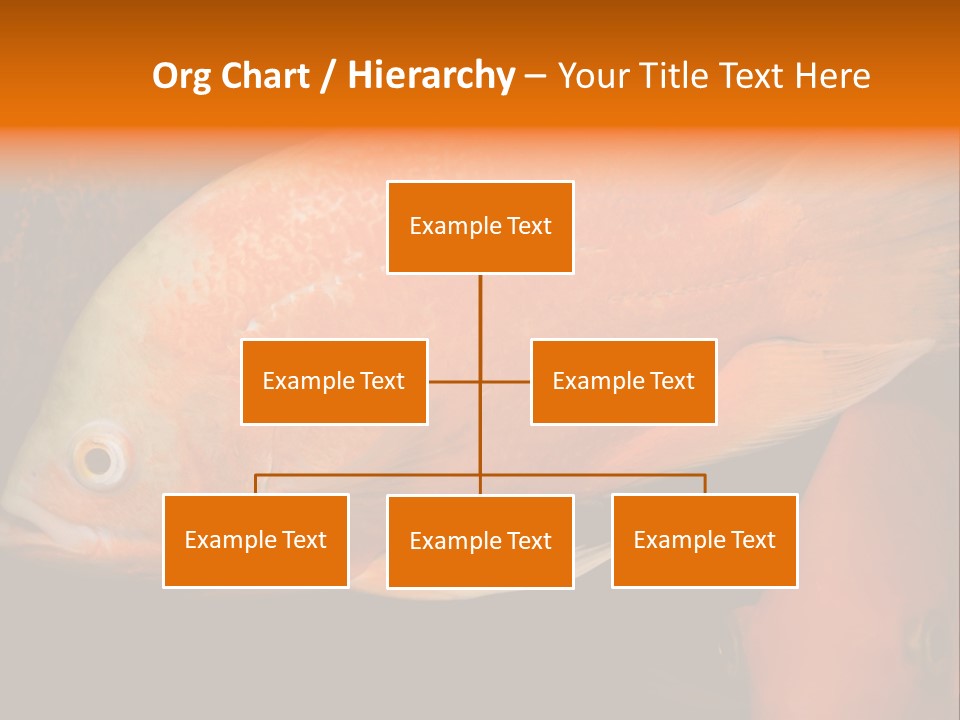 Org Chart / Hierarchy – Your Title Text Here

Example Text

Example Text

Example Text

Example Text

Example Text

Example Text